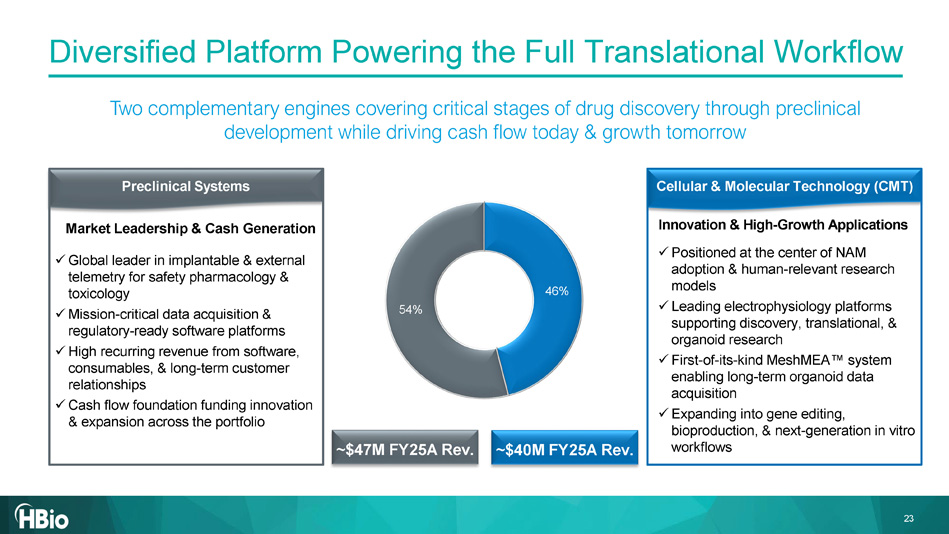 Diversified Platform Powering the Full Translational Workflow

Two complementary engines covering critical stages of drug discovery through preclinical development while driving cash flow today & growth tomorrow

Preclinical Systems

Market Leadership & Cash Generation

✓ Global leader in implantable & external telemetry for safety pharmacology & toxicology
✓ Mission-critical data acquisition & regulatory-ready software platforms
✓ High recurring revenue from software, consumables, & long-term customer relationships
✓ Cash flow foundation funding innovation & expansion across the portfolio

54%

46%

~$47M FY25A Rev.

~$40M FY25A Rev.

Cellular & Molecular Technology (CMT)

Innovation & High-Growth Applications

✓ Positioned at the center of NAM adoption & human-relevant research models
✓ Leading electrophysiology platforms supporting discovery, translational, & organoid research
✓ First-of-its-kind MeshMEA™ system enabling long-term organoid data acquisition
✓ Expanding into gene editing, bioproduction, & next-generation in vitro workflows

HBio

23